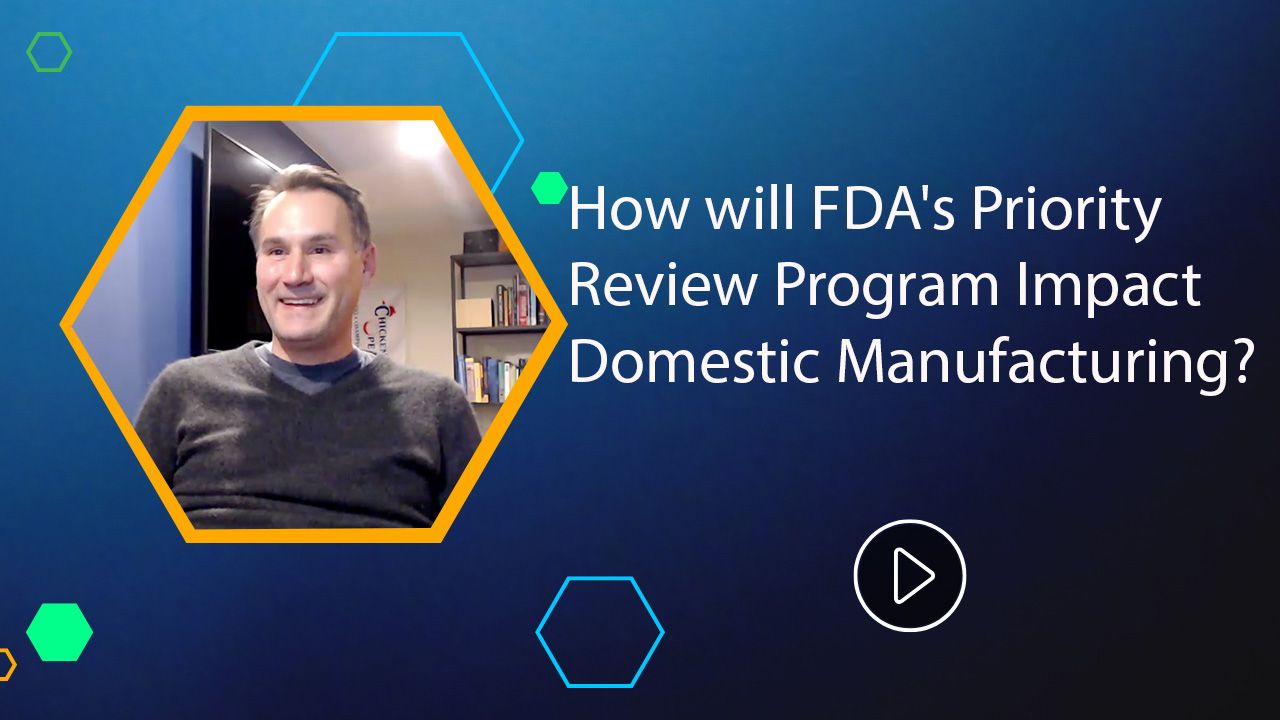 How will FDA's Priority Review Program Impact Domestic Manufacturing?